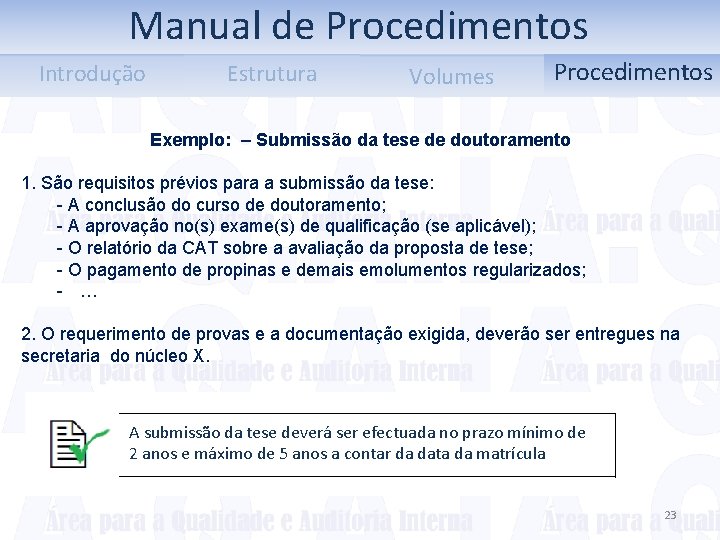 Manual de Procedimentos

Introdução Estrutura Volumes Procedimentos

Exemplo: – Submissão da tese de doutoramento

1. São requisitos prévios para a submissão da tese:
- A conclusão do curso de doutoramento;
- A aprovação no(s) exame(s) de qualificação (se aplicável);
- O relatório da CAT sobre a avaliação da proposta de tese;
- O pagamento de propinas e demais emolumentos regularizados;
- …

2. O requerimento de provas e a documentação exigida, deverão ser entregues na secretaria do núcleo X.

A submissão da tese deverá ser efectuada no prazo mínimo de 2 anos e máximo de 5 anos a contar da data da matrícula

Área para a Qualidade e Auditoria Interna Área para a Quali

23